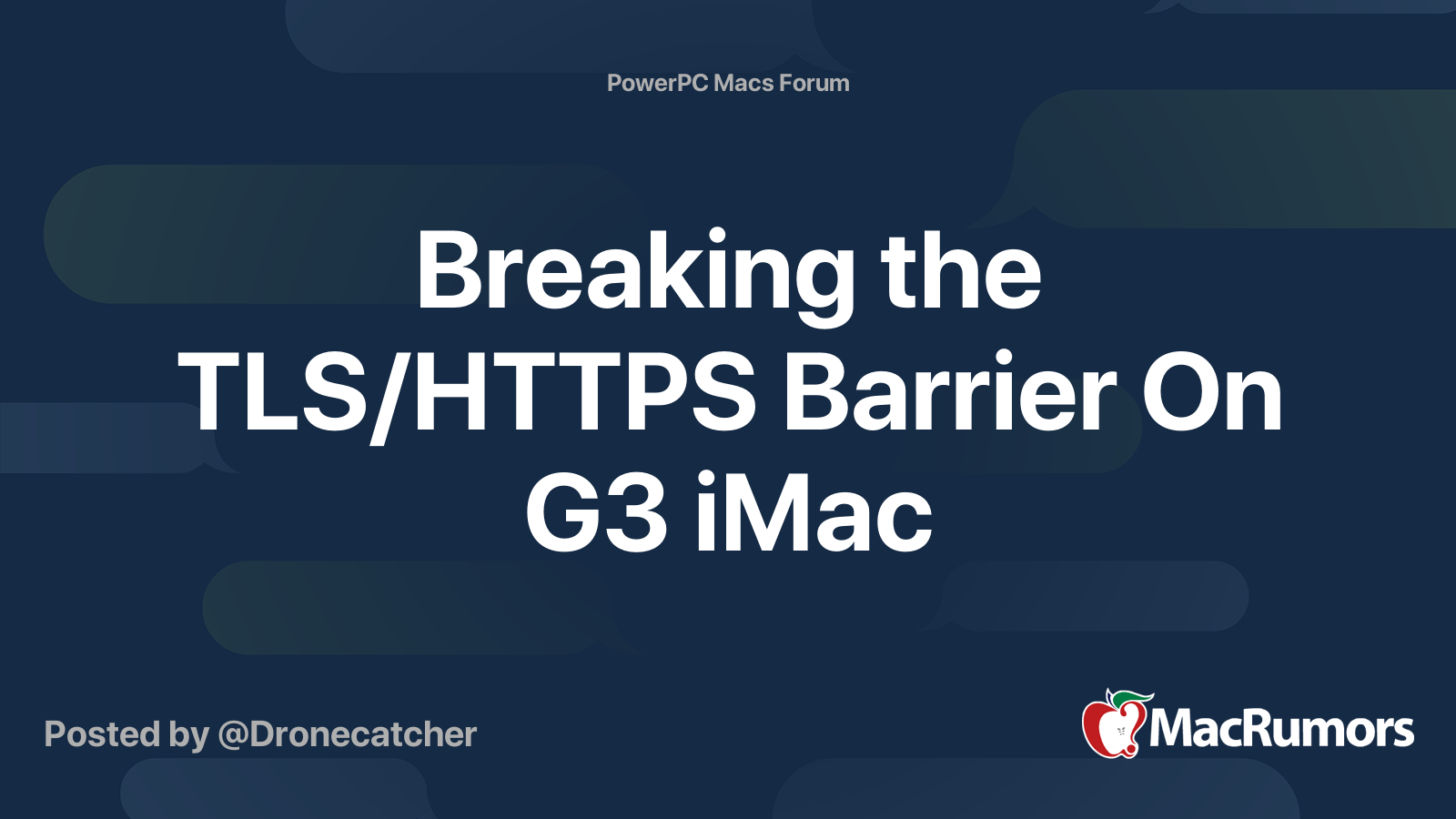 PowerPC Macs Forum

Breaking the TLS/HTTPS Barrier On G3 iMac

Posted by @Dronecatcher

MacRumors